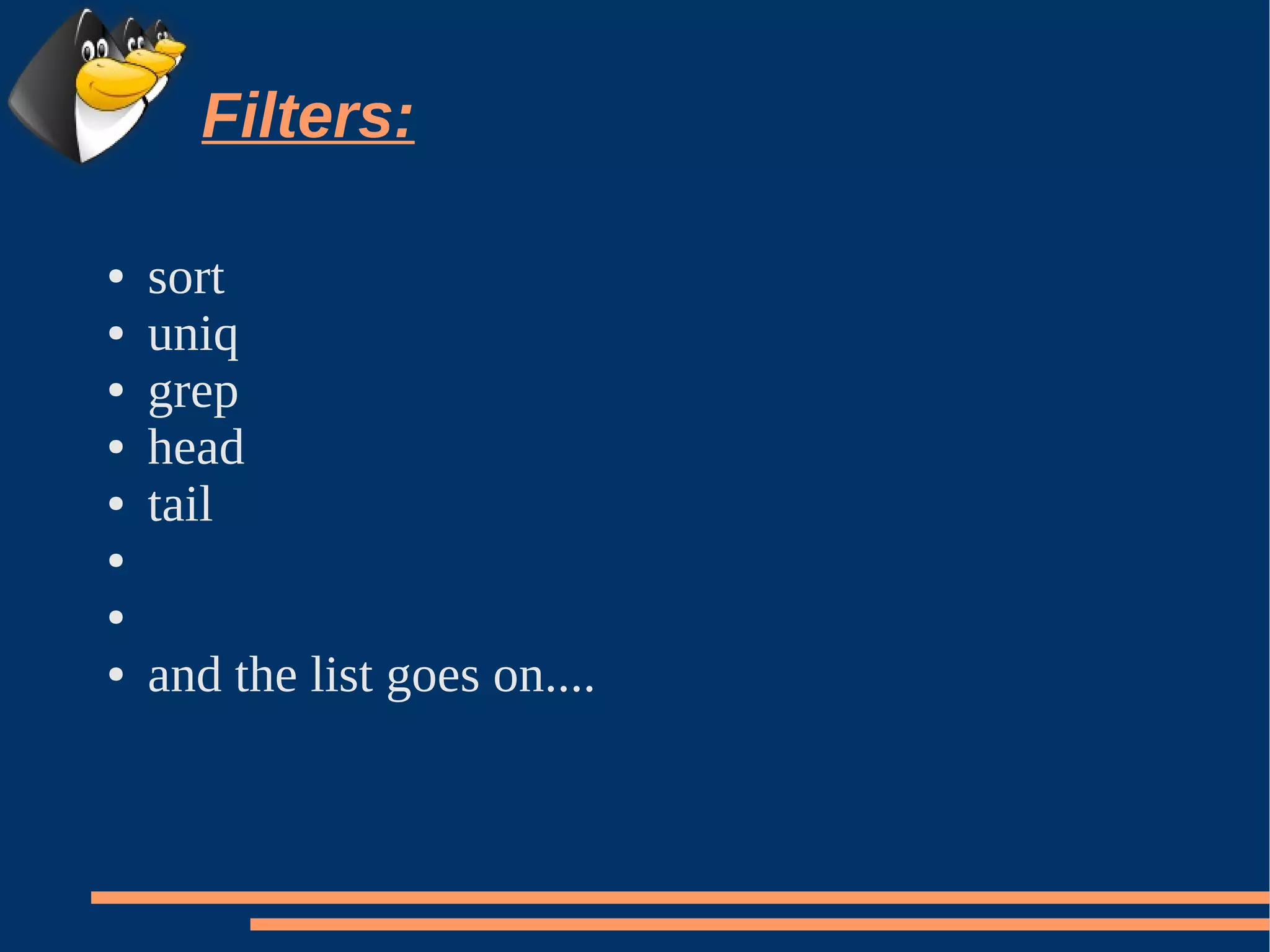 Filters:

• sort
• uniq
• grep
• head
• tail
•
•
• and the list goes on....